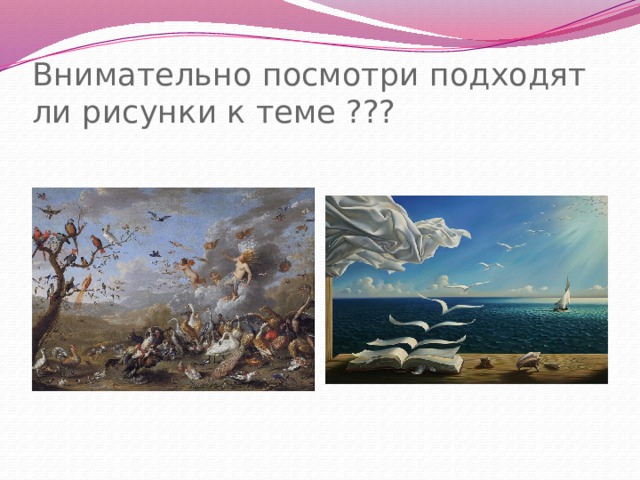 Внимательно посмотри подходят ли рисунки к теме ???